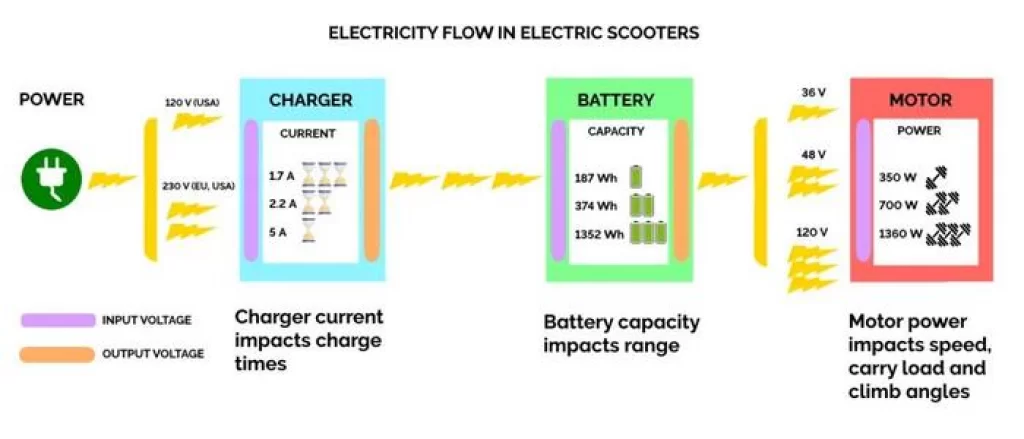 ELECTRICITY FLOW IN ELECTRIC SCOOTERS

POWER

120 V (USA)

230 V (EU, USA)

CHARGER

CURRENT

1.7 A

2.2 A

5 A

BATTERY

CAPACITY

187 Wh

374 Wh

1352 Wh

36 V

48 V

120 V

MOTOR

POWER

350 W

700 W

1360 W

INPUT VOLTAGE

OUTPUT VOLTAGE

Charger current impacts charge times

Battery capacity impacts range

Motor power impacts speed, carry load and climb angles